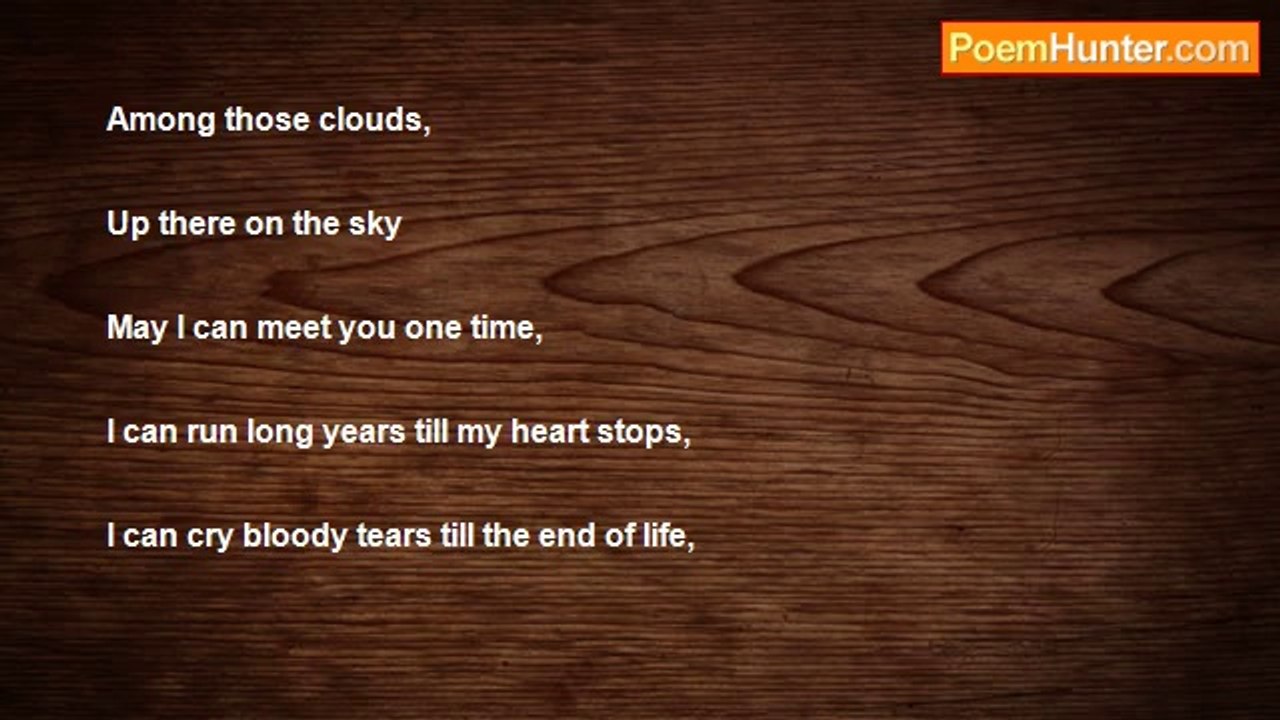 PoemHunter.com

Among those clouds,

Up there on the sky

May I can meet you one time,

I can run long years till my heart stops,

I can cry bloody tears till the end of life,